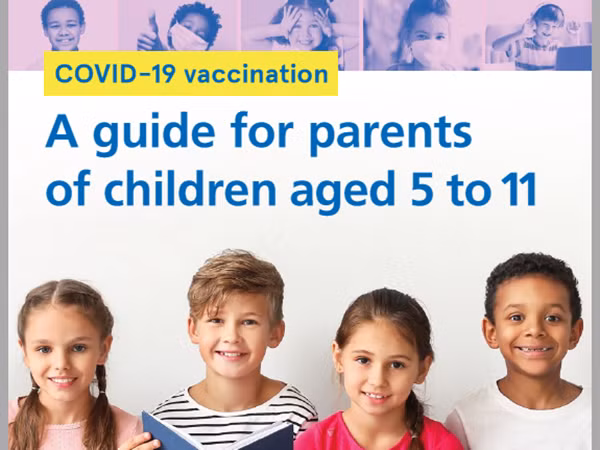 COVID-19 vaccination

A guide for parents of children aged 5 to 11